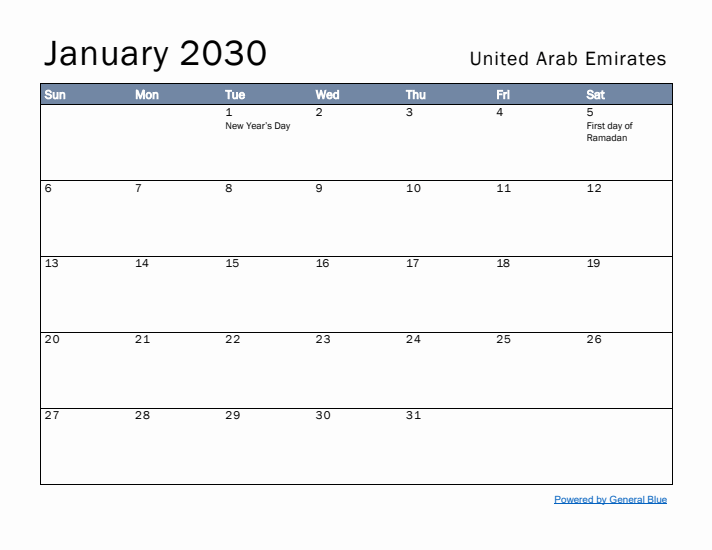 January 2030

United Arab Emirates

| Sun | Mon | Tue | Wed | Thu | Fri | Sat |
|---|---|---|---|---|---|---|
| | | 1 New Year's Day | 2 | 3 | 4 | 5 First day of Ramadan |
| 6 | 7 | 8 | 9 | 10 | 11 | 12 |
| 13 | 14 | 15 | 16 | 17 | 18 | 19 |
| 20 | 21 | 22 | 23 | 24 | 25 | 26 |
| 27 | 28 | 29 | 30 | 31 | | |

Powered by General Blue